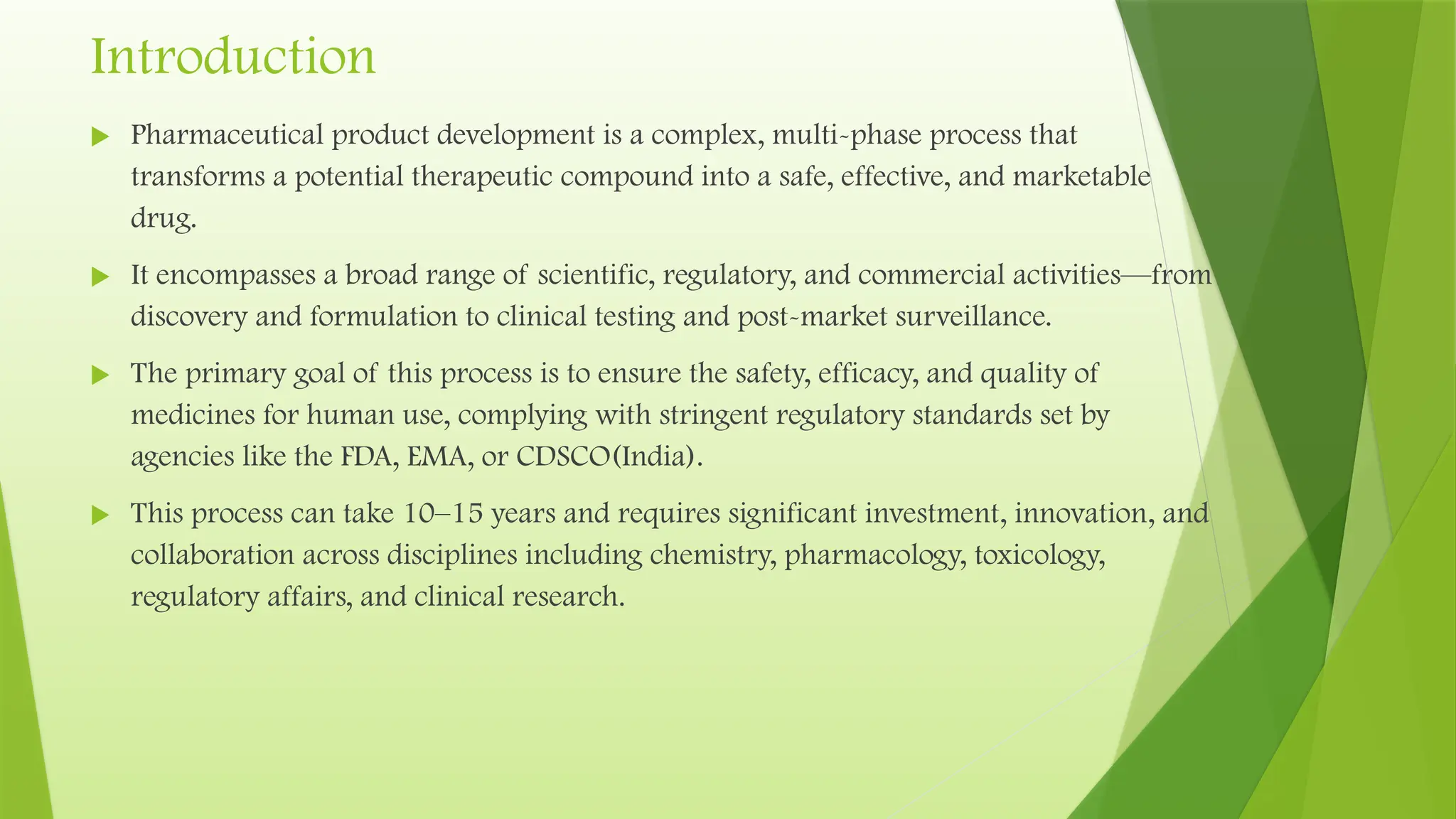 Introduction

Pharmaceutical product development is a complex, multi-phase process that transforms a potential therapeutic compound into a safe, effective, and marketable drug.

It encompasses a broad range of scientific, regulatory, and commercial activities—from discovery and formulation to clinical testing and post-market surveillance.

The primary goal of this process is to ensure the safety, efficacy, and quality of medicines for human use, complying with stringent regulatory standards set by agencies like the FDA, EMA, or CDSCO(India).

This process can take 10–15 years and requires significant investment, innovation, and collaboration across disciplines including chemistry, pharmacology, toxicology, regulatory affairs, and clinical research.